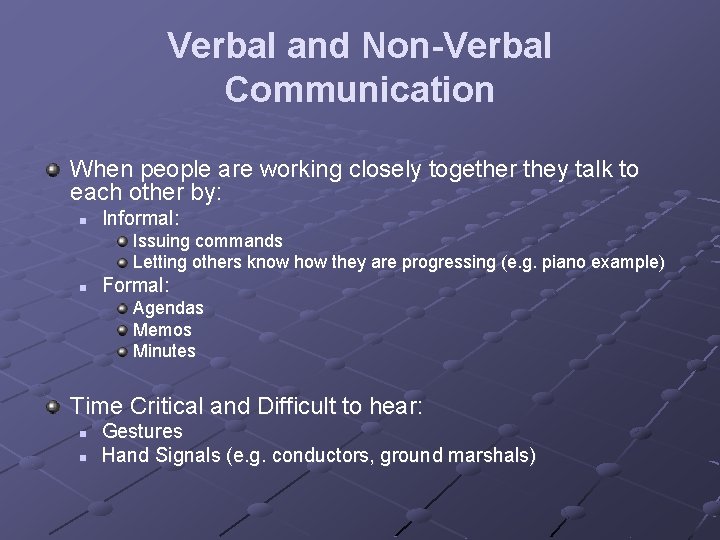 Verbal and Non-Verbal Communication

When people are working closely together they talk to each other by:

Informal:

Issuing commands

Letting others know how they are progressing (e.g. piano example)

Formal:

Agendas

Memos

Minutes

Time Critical and Difficult to hear:

Gestures

Hand Signals (e.g. conductors, ground marshals)